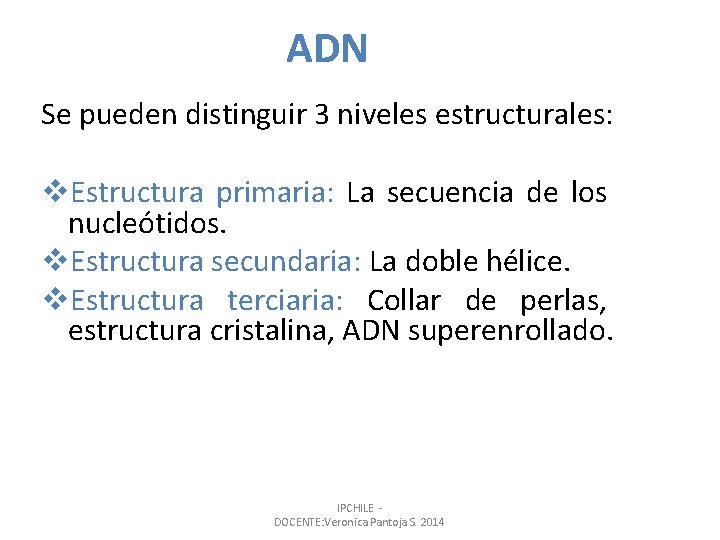 ADN

Se pueden distinguir 3 niveles estructurales:

❖Estructura primaria: La secuencia de los nucleótidos.

❖Estructura secundaria: La doble hélice.

❖Estructura terciaria: Collar de perlas, estructura cristalina, ADN superenrollado.

IPCHILE - DOCENTE:Veronica Pantoja S. 2014